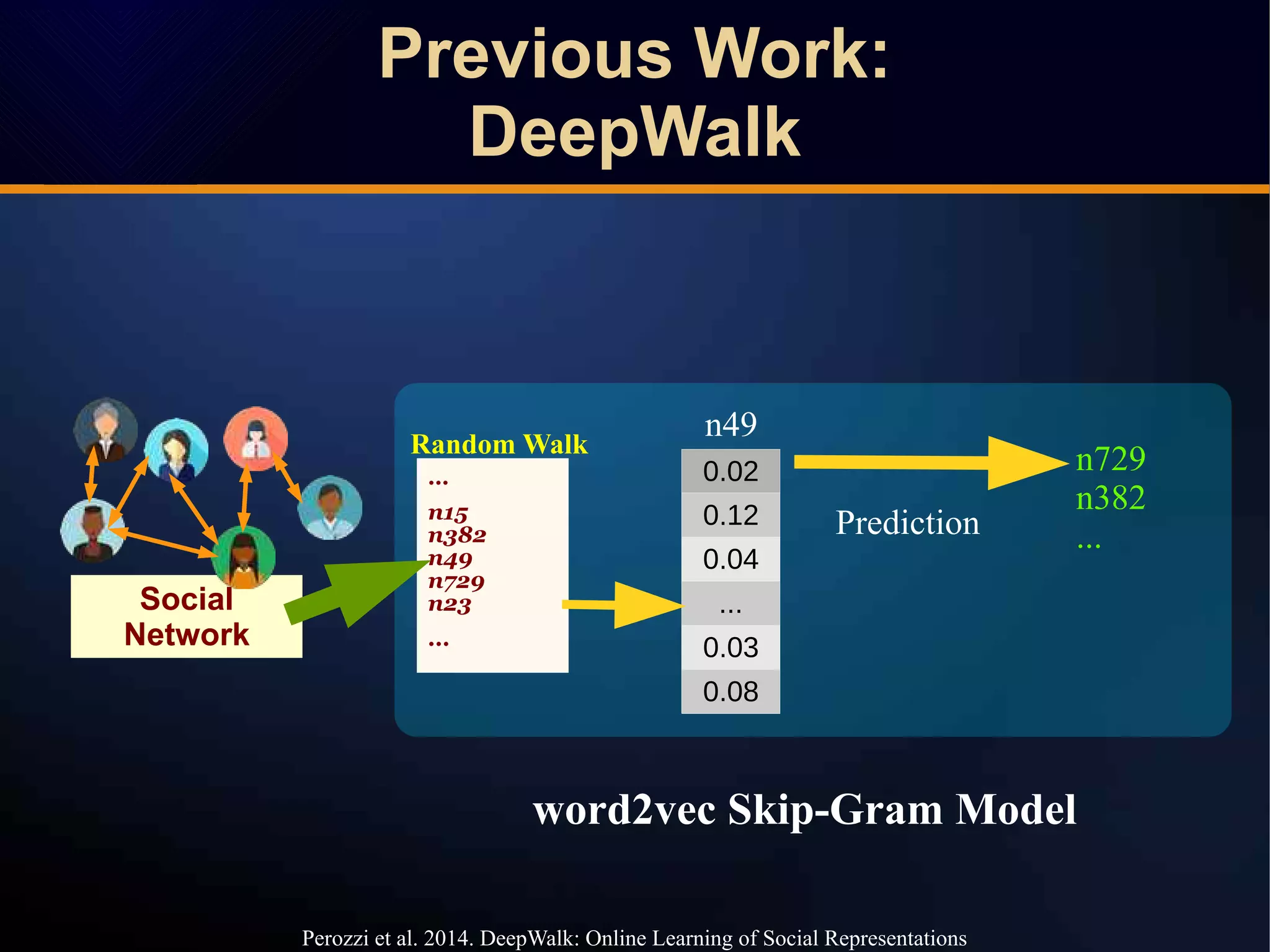 Previous Work: DeepWalk

Social Network

Random Walk
...
n15
n382
n49
n729
n23
...

n49
| 0.02 |
| 0.12 |
| 0.04 |
| ... |
| 0.03 |
| 0.08 |

Prediction

n729
n382
...

word2vec Skip-Gram Model

Perozzi et al. 2014. DeepWalk: Online Learning of Social Representations